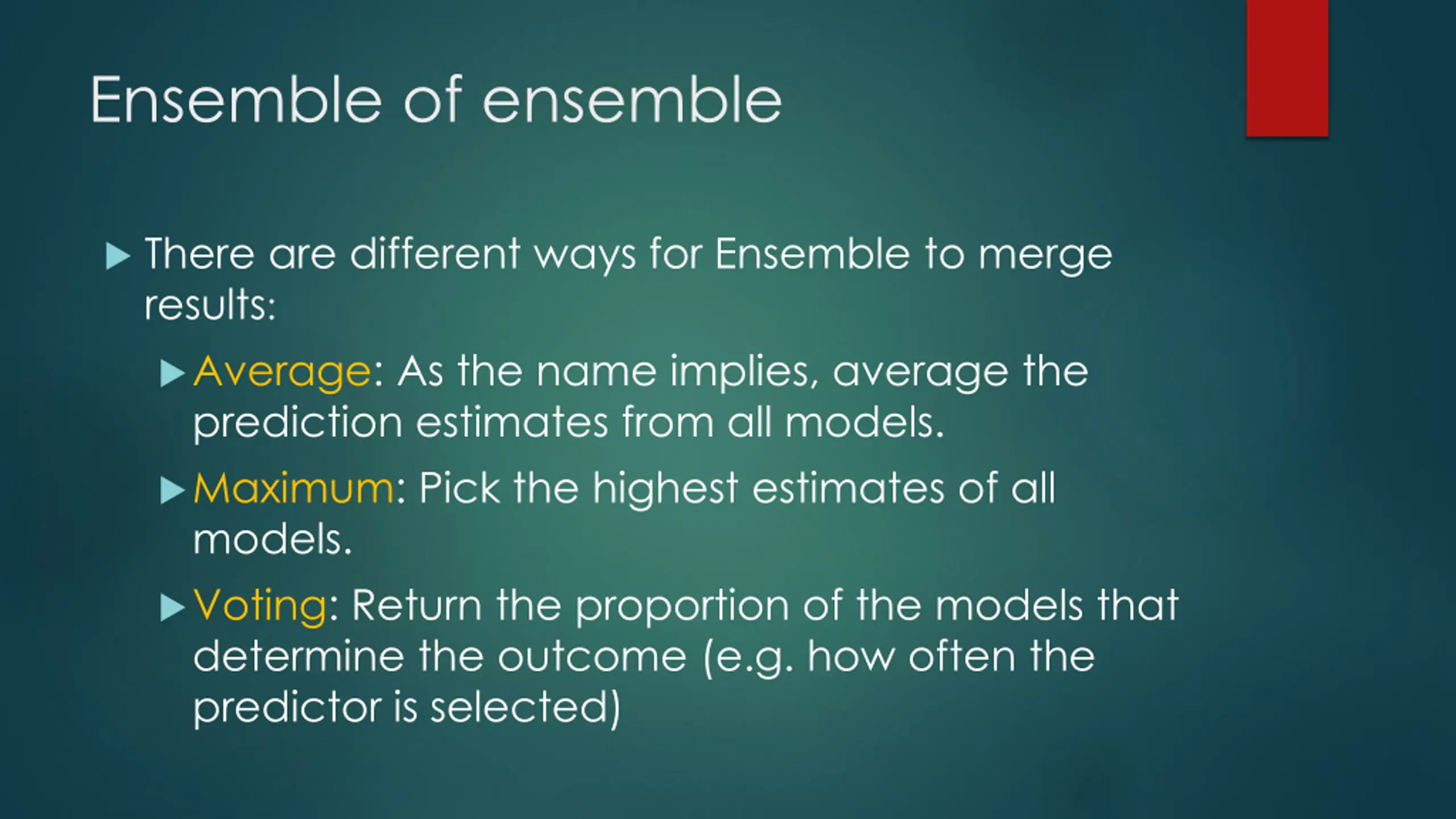 Ensemble of ensemble

There are different ways for Ensemble to merge results:

Average: As the name implies, average the prediction estimates from all models.

Maximum: Pick the highest estimates of all models.

Voting: Return the proportion of the models that determine the outcome (e.g. how often the predictor is selected)